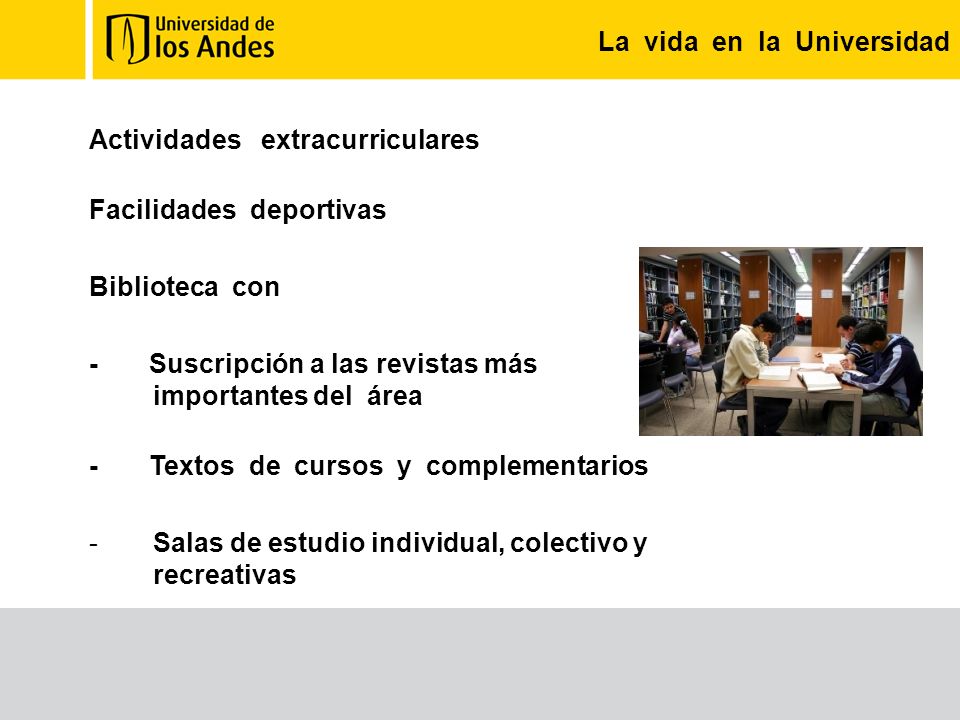 Universidad de los Andes

La vida en la Universidad

Actividades extracurriculares

Facilidades deportivas

Biblioteca con

- Suscripción a las revistas más importantes del área

- Textos de cursos y complementarios

- Salas de estudio individual, colectivo y recreativas